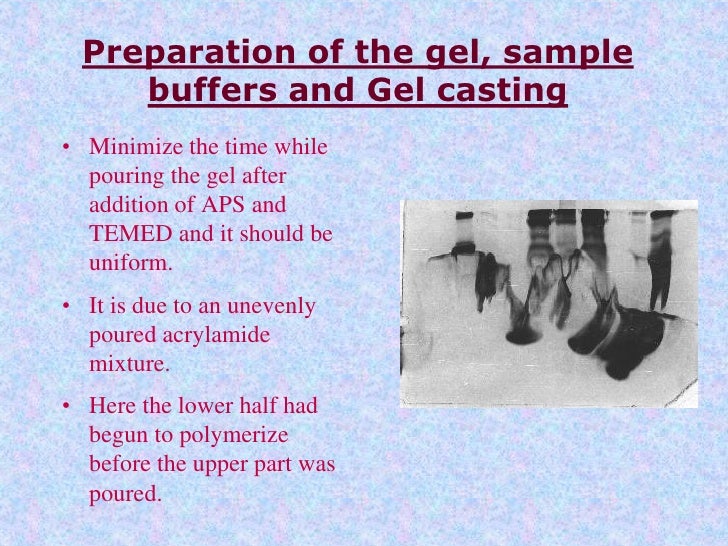 Preparation of the gel, sample buffers and Gel casting

• Minimize the time while pouring the gel after addition of APS and TEMED and it should be uniform.

• It is due to an unevenly poured acrylamide mixture.

• Here the lower half had begun to polymerize before the upper part was poured.